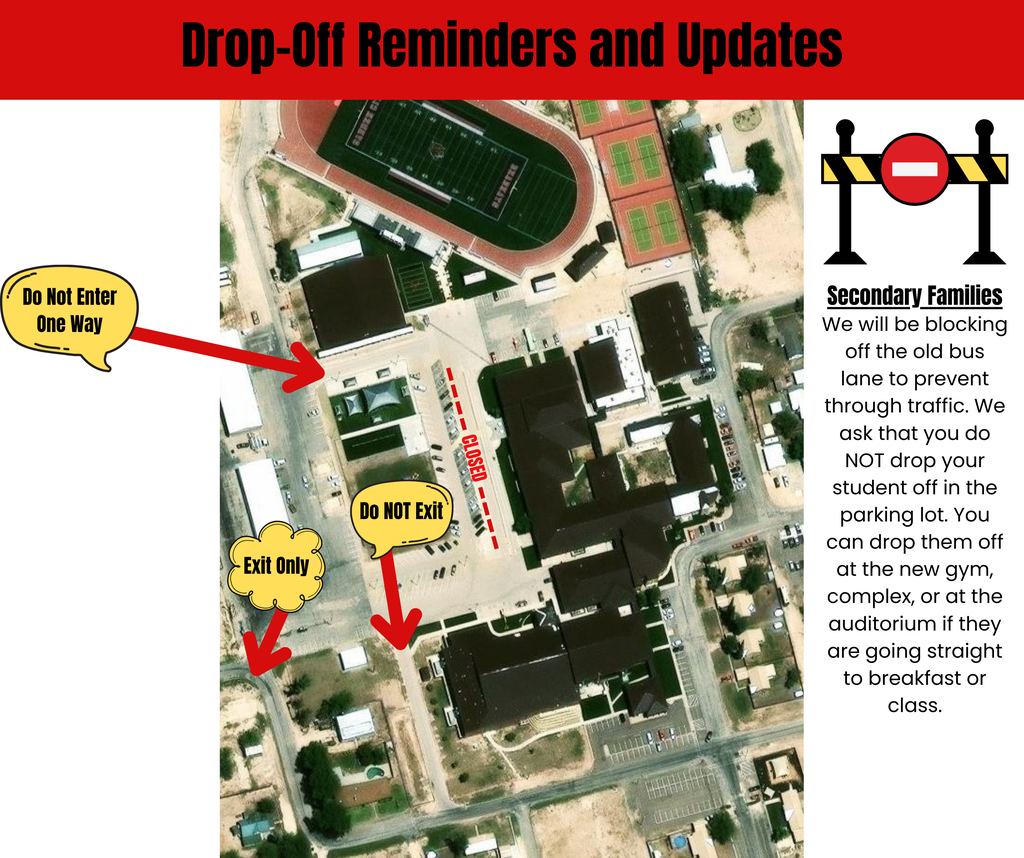 Drop-Off Reminders and Updates

Do Not Enter One Way

CLOSED

Do NOT Exit

Exit Only

Secondary Families

We will be blocking off the old bus lane to prevent through traffic. We ask that you do NOT drop your student off in the parking lot. You can drop them off at the new gym, complex, or at the auditorium if they are going straight to breakfast or class.